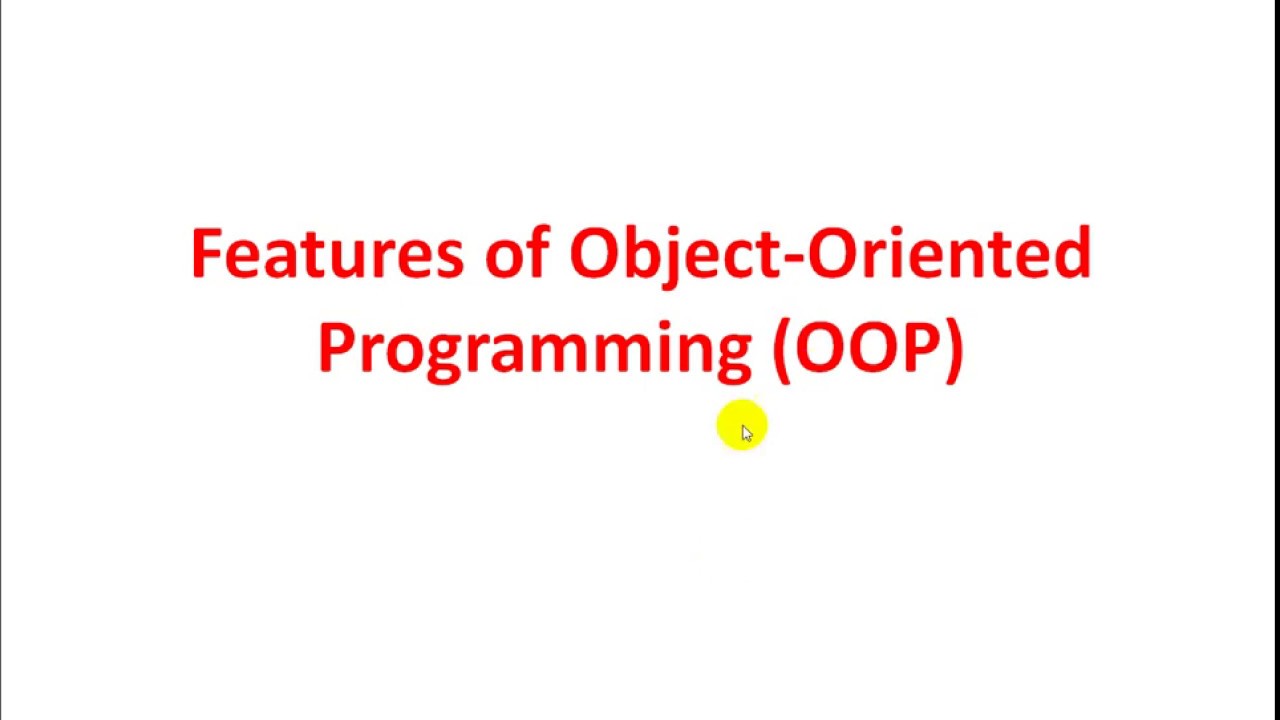 Features of Object-Oriented Programming (OOP)